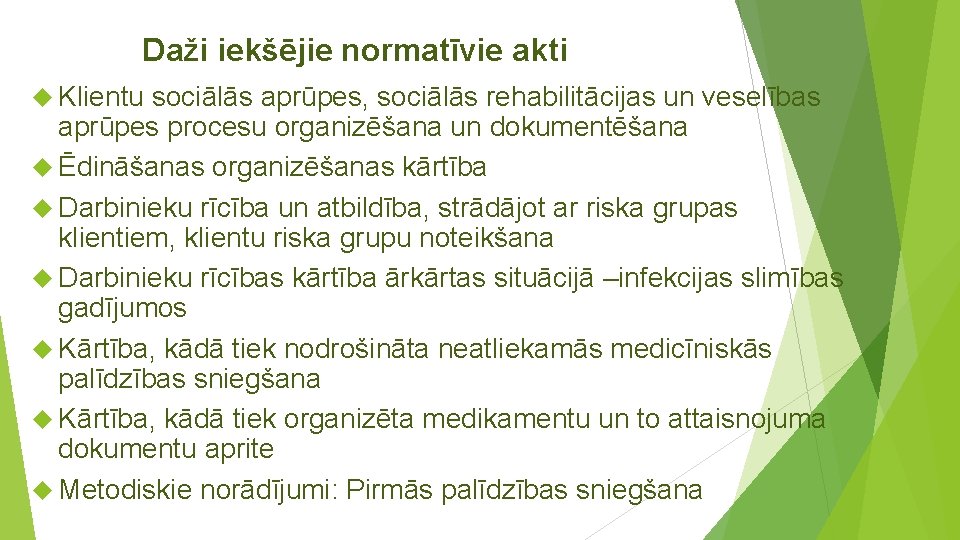 Daži iekšējie normatīvie akti

Klientu sociālās aprūpes, sociālās rehabilitācijas un veselības aprūpes procesu organizēšana un dokumentēšana

Ēdināšanas organizēšanas kārtība

Darbinieku rīcība un atbildība, strādājot ar riska grupas klientiem, klientu riska grupu noteikšana

Darbinieku rīcības kārtība ārkārtas situācijā –infekcijas slimības gadījumos

Kārtība, kādā tiek nodrošināta neatliekamās medicīniskās palīdzības sniegšana

Kārtība, kādā tiek organizēta medikamentu un to attaisnojuma dokumentu aprite

Metodiskie norādījumi: Pirmās palīdzības sniegšana